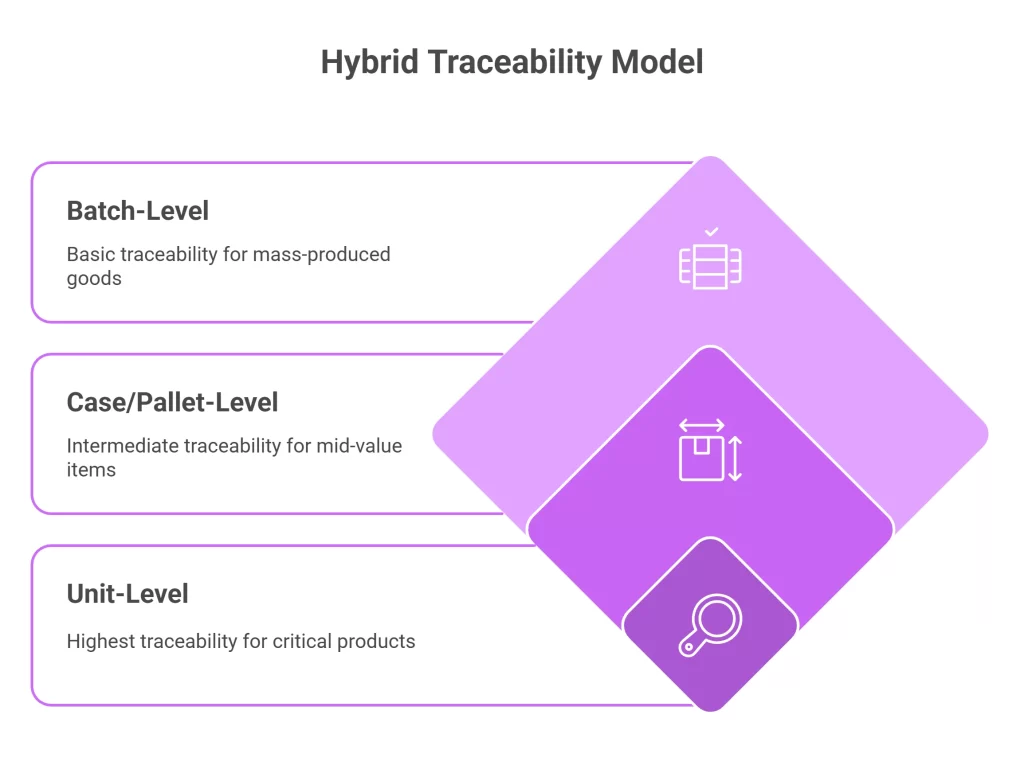 Hybrid Traceability Model

Batch-Level

Basic traceability for mass-produced goods

Case/Pallet-Level

Intermediate traceability for mid-value items

Unit-Level

Highest traceability for critical products